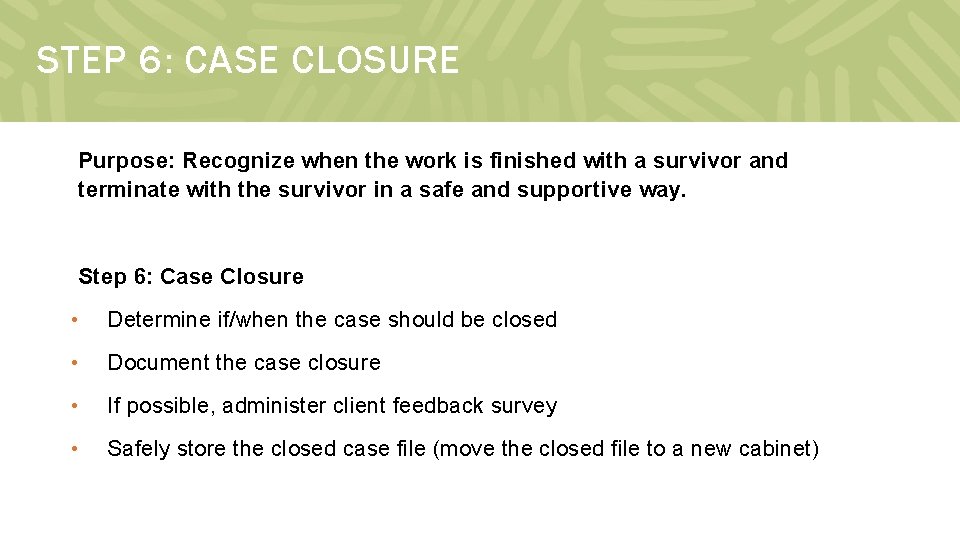 STEP 6: CASE CLOSURE

Purpose: Recognize when the work is finished with a survivor and terminate with the survivor in a safe and supportive way.

Step 6: Case Closure

• Determine if/when the case should be closed
• Document the case closure
• If possible, administer client feedback survey
• Safely store the closed case file (move the closed file to a new cabinet)